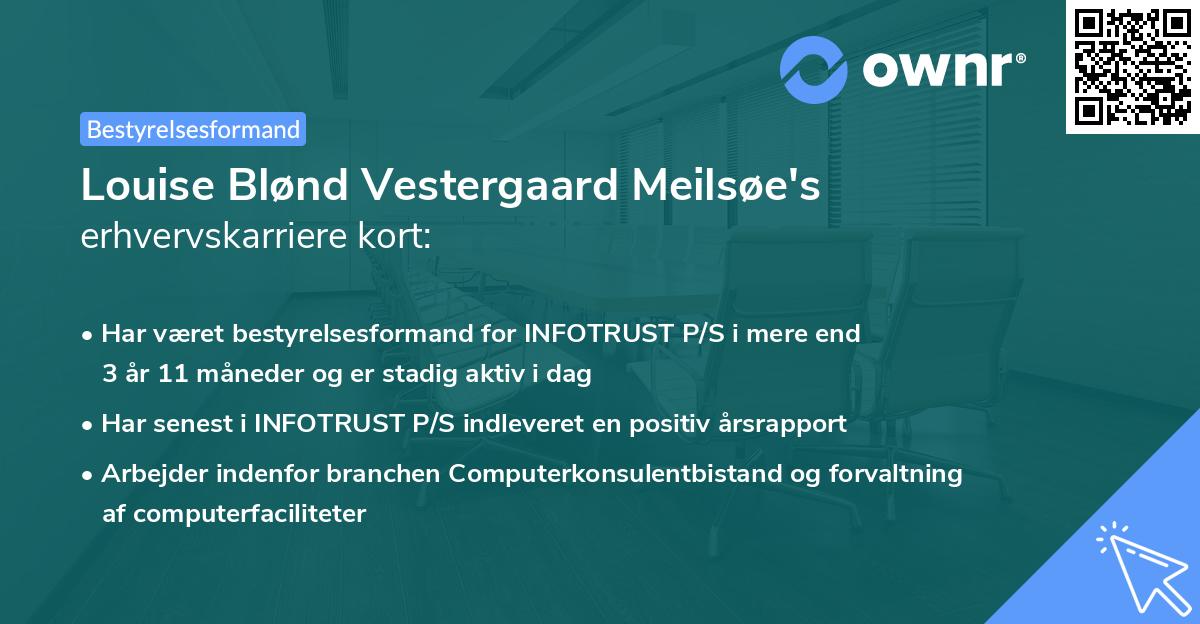 ownr®

Bestyrelsesformand

Louise Blønd Vestergaard Meilsøe's erhvervskarriere kort:

• Har været bestyrelsesformand for INFOTRUST P/S i mere end 3 år 11 måneder og er stadig aktiv i dag

• Har senest i INFOTRUST P/S indleveret en positiv årsrapport

• Arbejder indenfor branchen Computerkonsulentbistand og forvaltning af computerfaciliteter